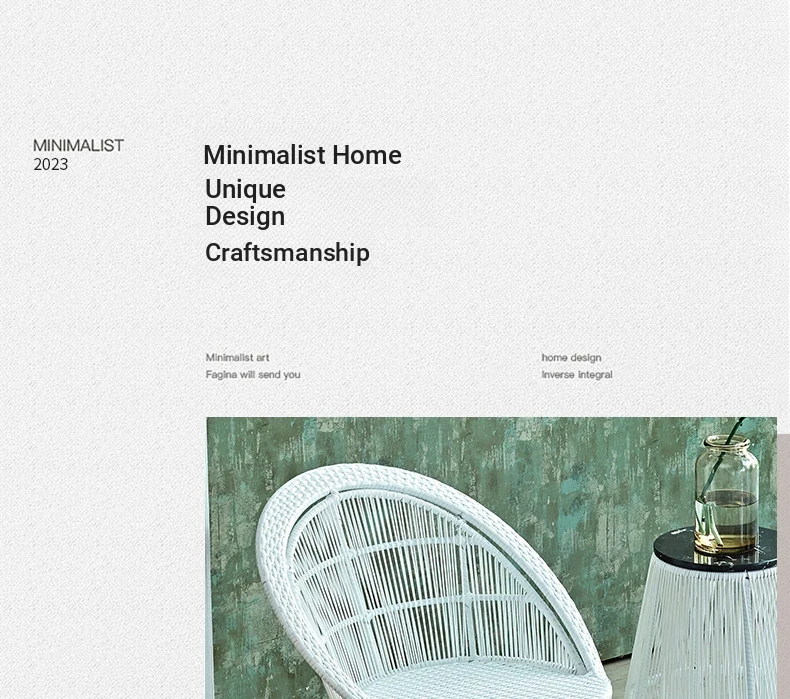 MINIMALIST
2023

Minimalist Home
Unique
Design
Craftsmanship

Minimalist art
Fagina will send you

home design
inverse integral